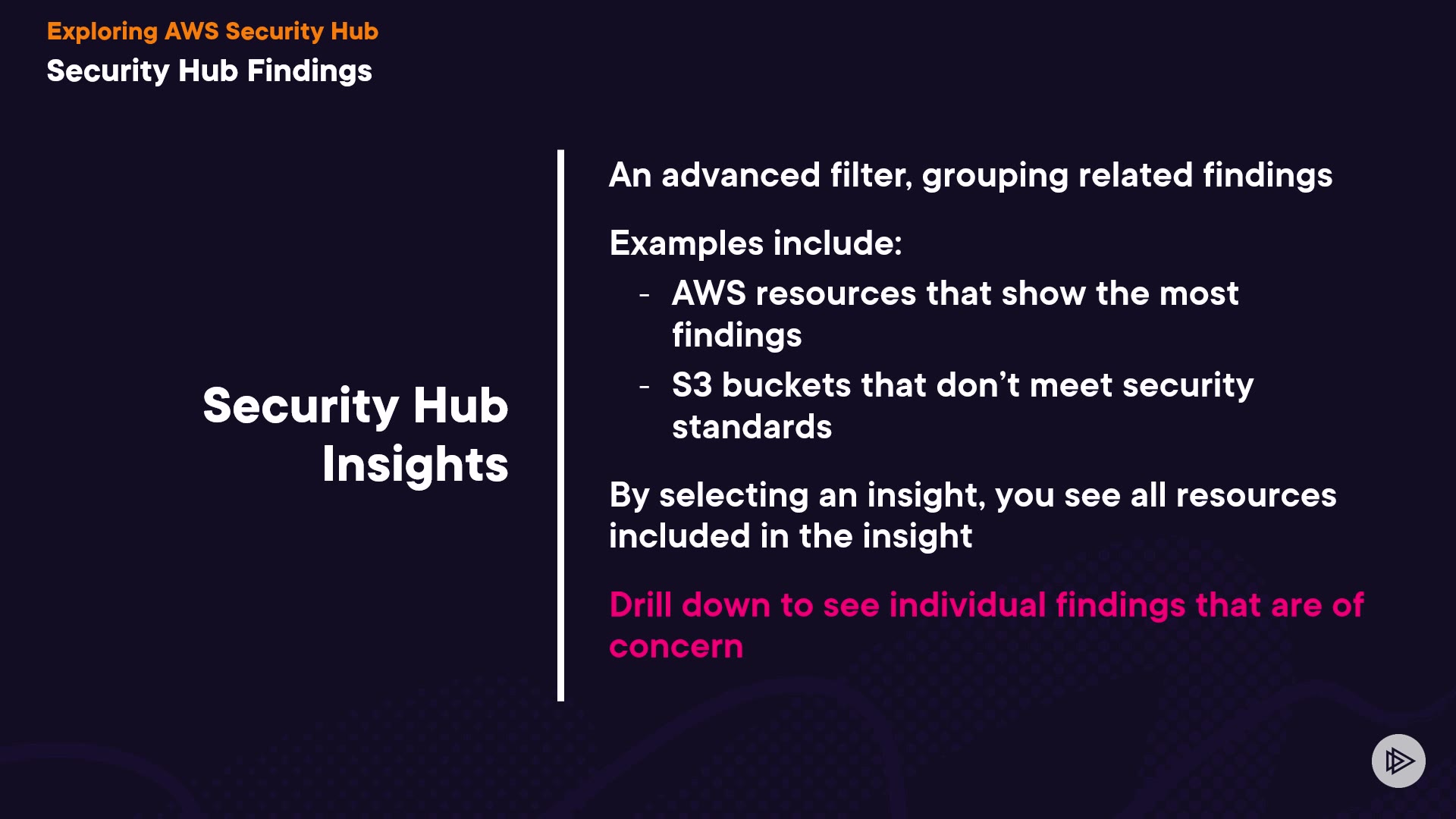 Exploring AWS Security Hub
Security Hub Findings

Security Hub Insights

An advanced filter, grouping related findings

Examples include:
- AWS resources that show the most findings
- S3 buckets that don’t meet security standards

By selecting an insight, you see all resources included in the insight

Drill down to see individual findings that are of concern